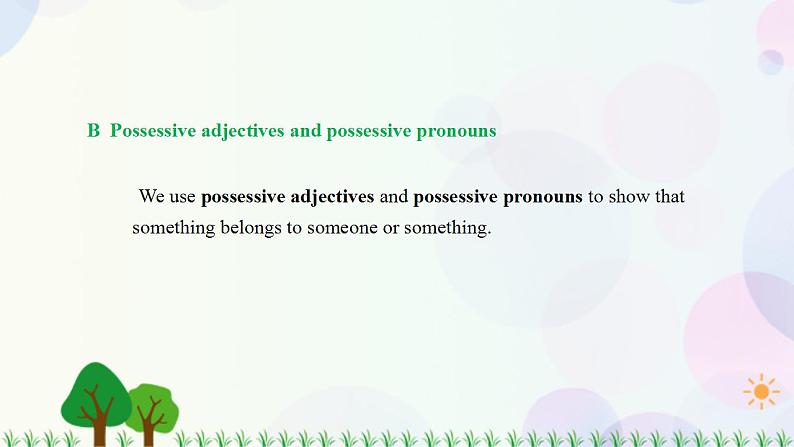 B Possessive adjectives and possessive pronouns

We use possessive adjectives and possessive pronouns to show that something belongs to someone or something.